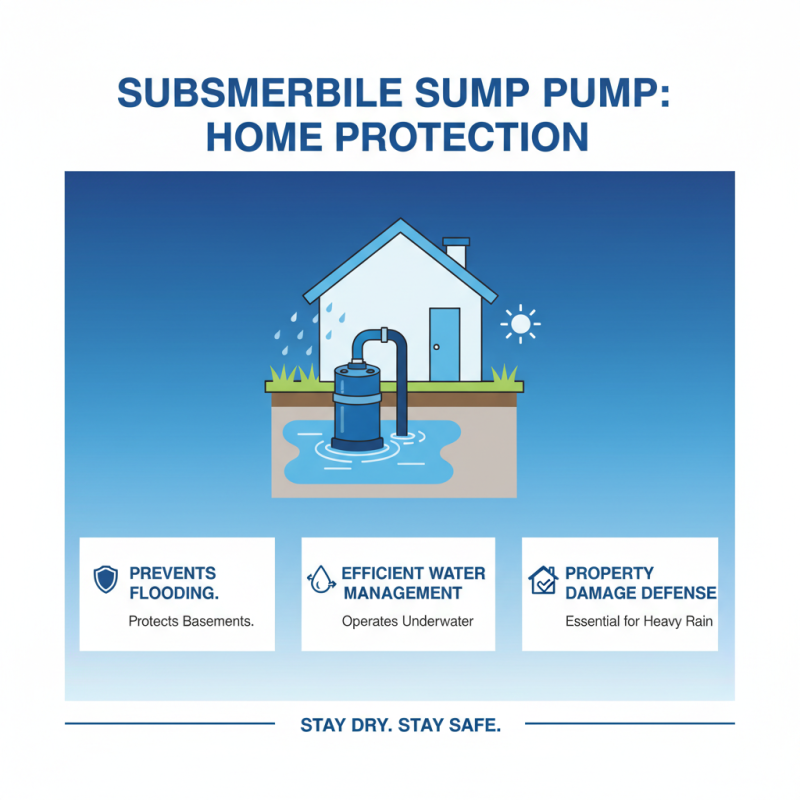 SUBSMERBILE SUMP PUMP: HOME PROTECTION

PREVENTS FLOODING.

Protects Basements.

EFFICIENT WATER MANAGEMENT

Operates Underwater

PROPERTY DAMAGE DEFENSE

Essential for Heavy Rain

STAY DRY. STAY SAFE.